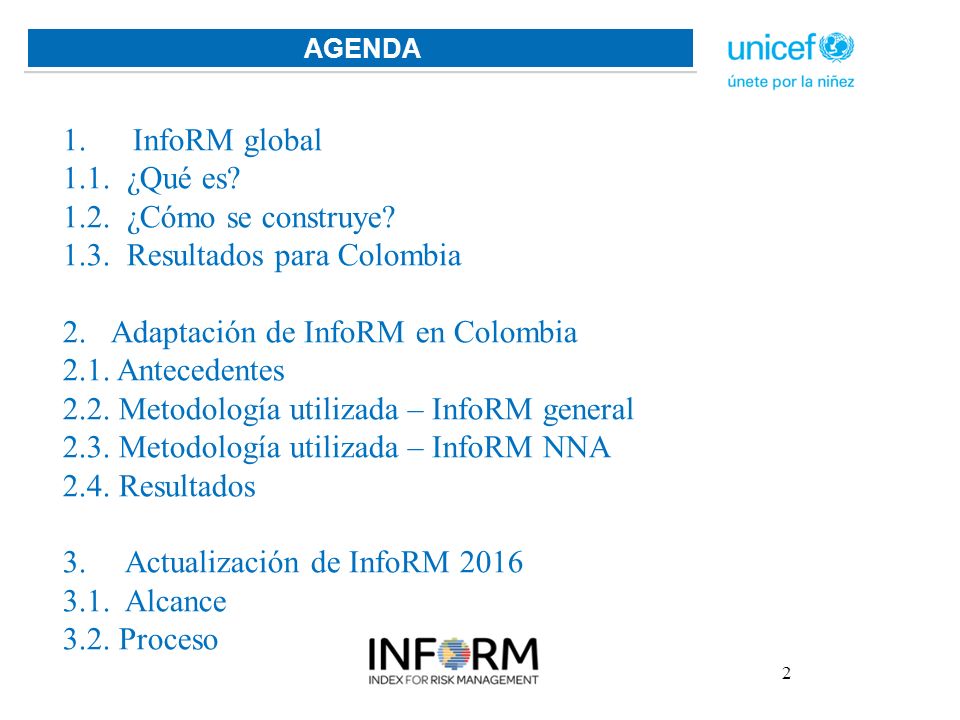 AGENDA

unicef
únete por la niñez

1. InfoRM global
1.1. ¿Qué es?
1.2. ¿Cómo se construye?
1.3. Resultados para Colombia

2. Adaptación de InfoRM en Colombia
2.1. Antecedentes
2.2. Metodología utilizada – InfoRM general
2.3. Metodología utilizada – InfoRM NNA
2.4. Resultados

3. Actualización de InfoRM 2016
3.1. Alcance
3.2. Proceso

INFORM
INDEX FOR RISK MANAGEMENT

2